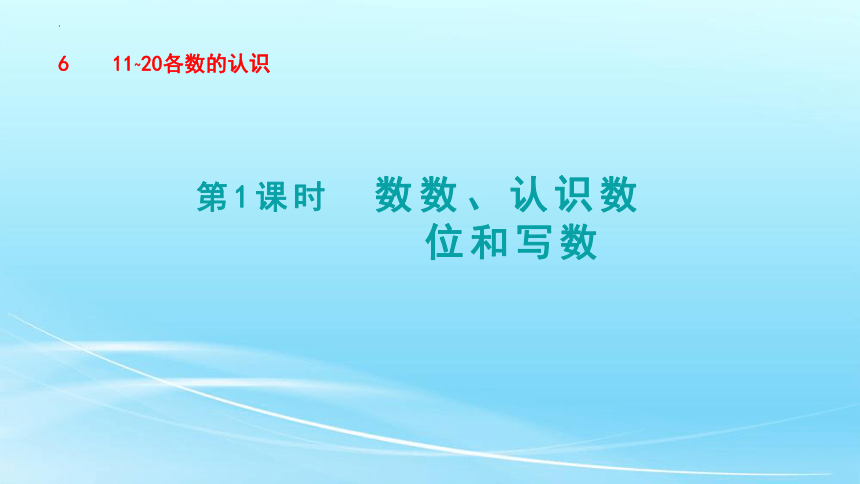 6　11~20各数的认识

第1课时　数数、认识数位和写数